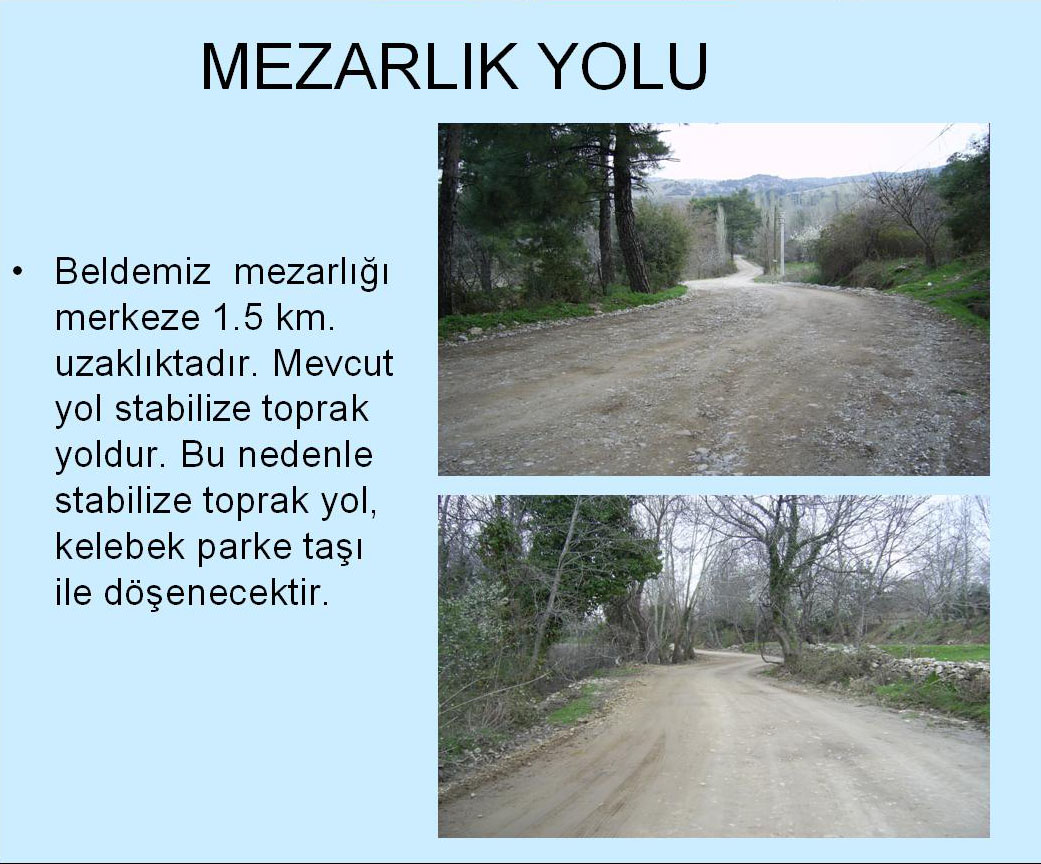 MEZARLIK YOLU

• Beldemiz mezarlığı merkeze 1.5 km. uzaklıktadır. Mevcut yol stabilize toprak yoldur. Bu nedenle stabilize toprak yol, kelebek parke taşı ile döşenecektir.